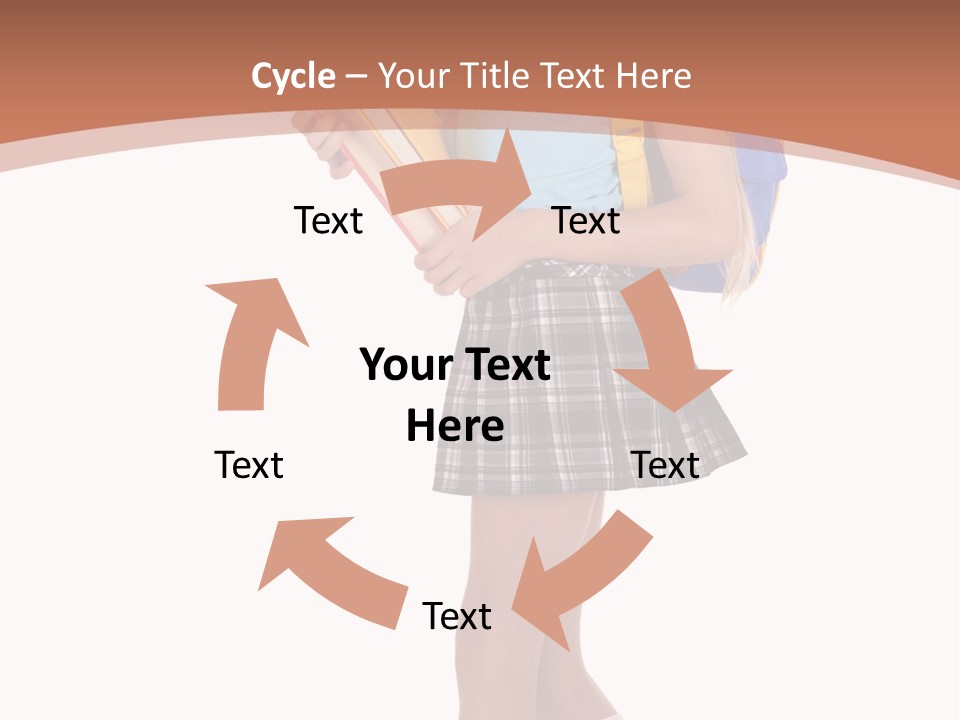 Cycle – Your Title Text Here

Text

Text

Your Text Here

Text

Text

Text